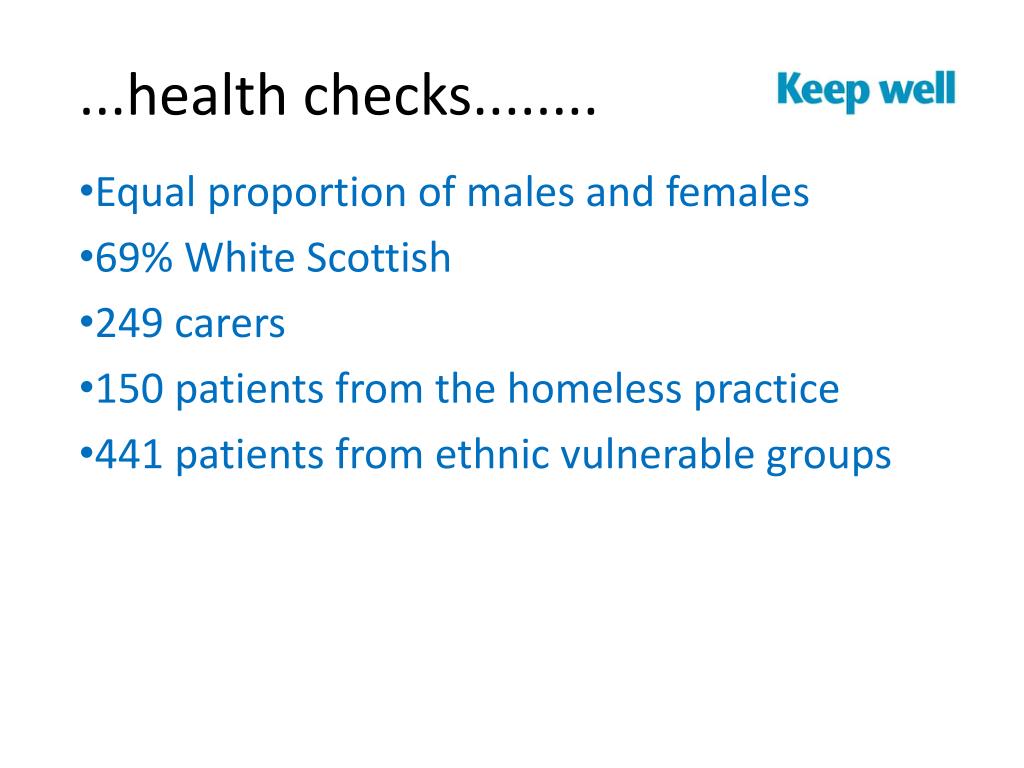 ...health checks........

Keep well

•Equal proportion of males and females
•69% White Scottish
•249 carers
•150 patients from the homeless practice
•441 patients from ethnic vulnerable groups